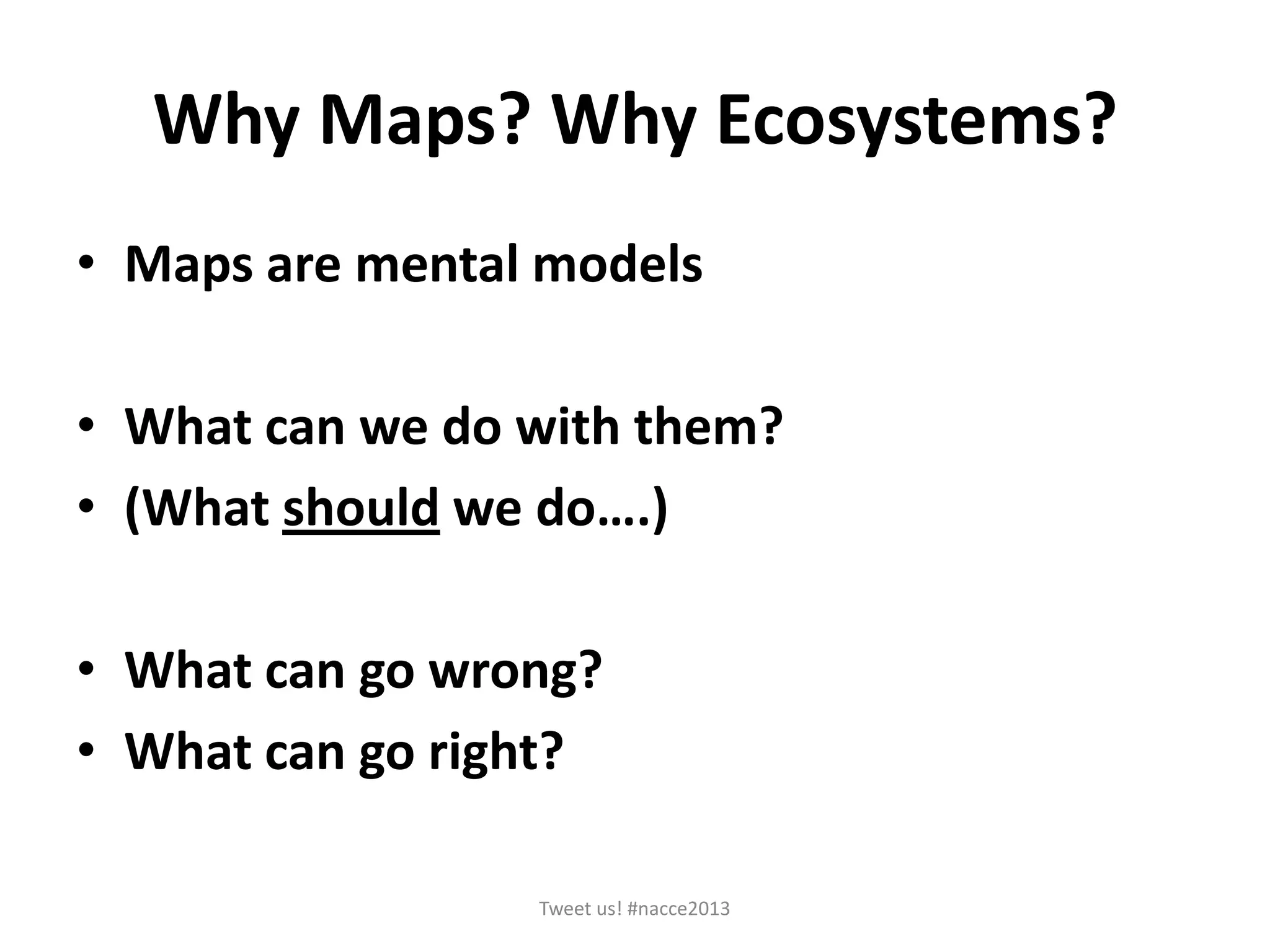 Why Maps? Why Ecosystems?

• Maps are mental models

• What can we do with them?
• (What should we do….)

• What can go wrong?
• What can go right?

Tweet us! #nacce2013